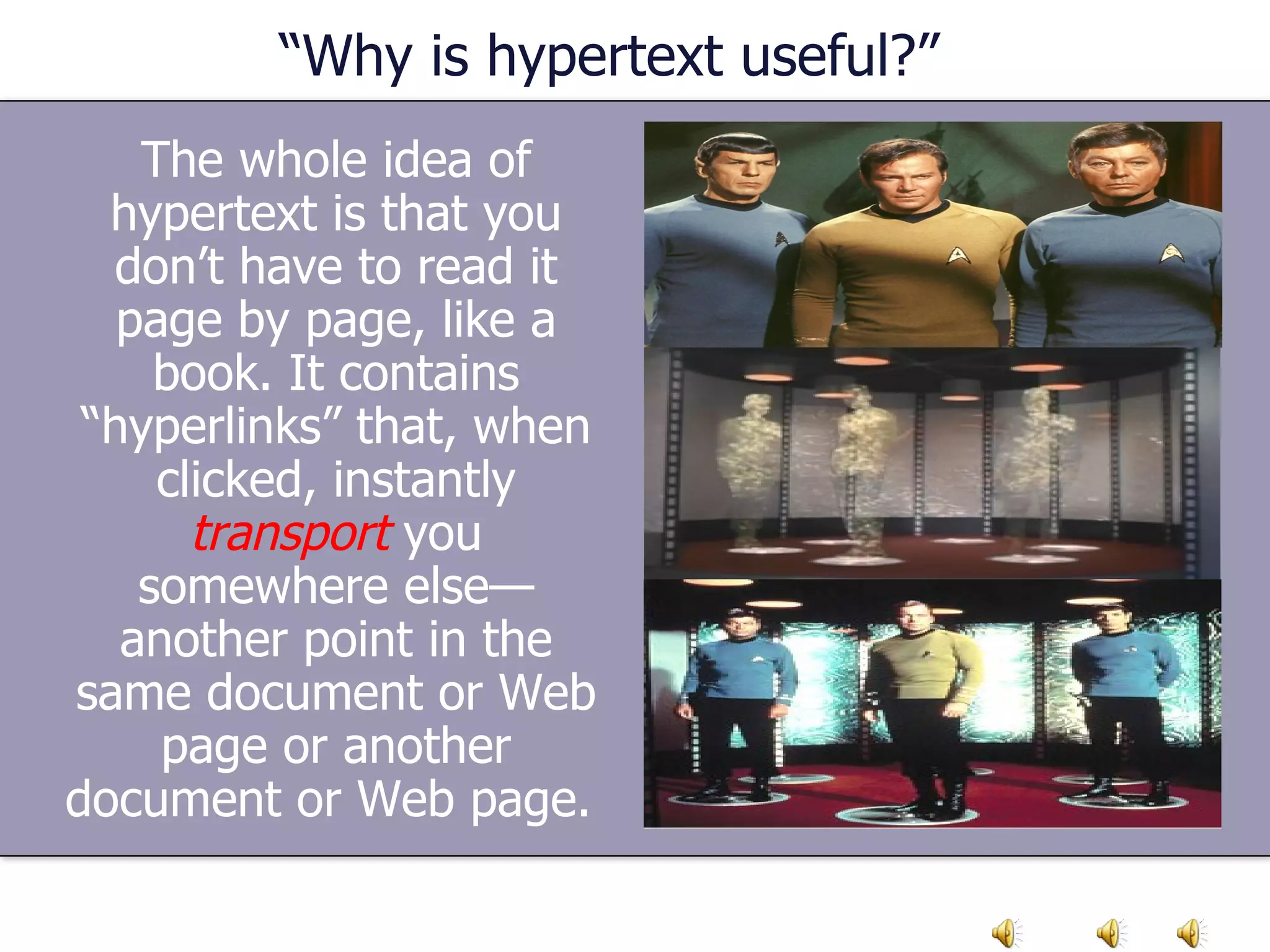 “Why is hypertext useful?”

The whole idea of hypertext is that you don’t have to read it page by page, like a book. It contains “hyperlinks” that, when clicked, instantly transport you somewhere else—another point in the same document or Web page or another document or Web page.